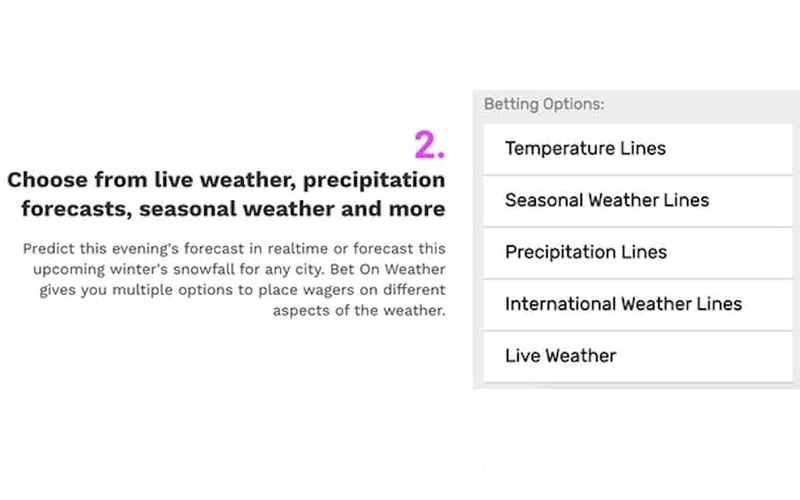 2.

Choose from live weather, precipitation forecasts, seasonal weather and more

Predict this evening's forecast in realtime or forecast this upcoming winter's snowfall for any city. Bet On Weather gives you multiple options to place wagers on different aspects of the weather.

Betting Options:

Temperature Lines

Seasonal Weather Lines

Precipitation Lines

International Weather Lines

Live Weather